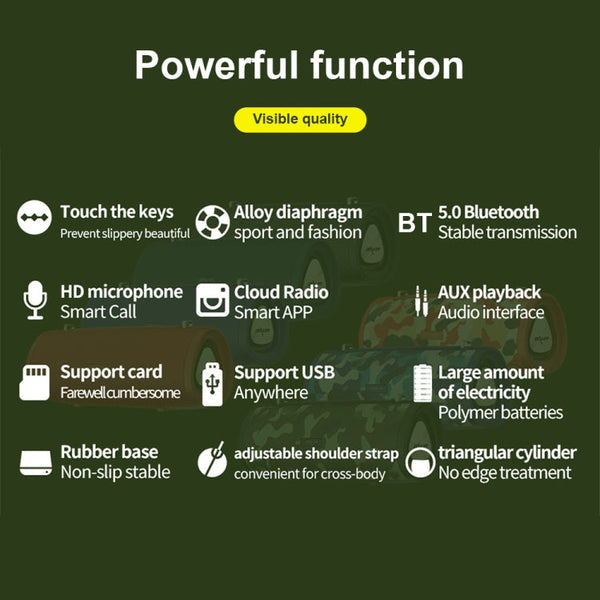 Powerful function

Visible quality

Touch the keys
Prevent slippery beautiful

Alloy diaphragm
sport and fashion

BT 5.0 Bluetooth
Stable transmission

HD microphone
Smart Call

Cloud Radio
Smart APP

AUX playback
Audio interface

Support card
Farewell cumbersome

Support USB
Anywhere

Large amount of electricity
Polymer batteries

Rubber base
Non-slip stable

adjustable shoulder strap
convenient for cross-body

triangular cylinder
No edge treatment